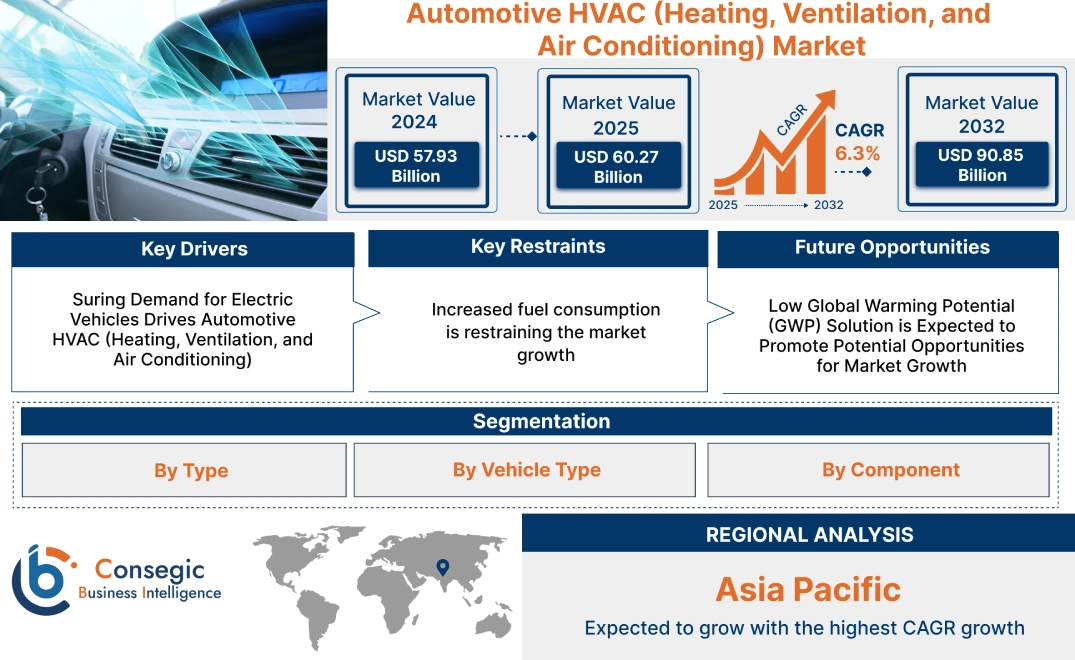 Automotive HVAC (Heating, Ventilation, and Air Conditioning) Market

Market Value 2024
USD 57.93 Billion

Market Value 2025
USD 60.27 Billion

CAGR
CAGR 6.3%
2025 2032

Market Value 2032
USD 90.85 Billion

Key Drivers
Suring Demand for Electric Vehicles Drives Automotive HVAC (Heating, Ventilation, and Air Conditioning)

Key Restraints
Increased fuel consumption is restraining the market growth

Future Opportunities
Low Global Warming Potential (GWP) Solution is Expected to Promote Potential Opportunities for Market Growth

Segmentation
By Type
By Vehicle Type
By Component

Consegic Business Intelligence

REGIONAL ANALYSIS
Asia Pacific
Expected to grow with the highest CAGR growth